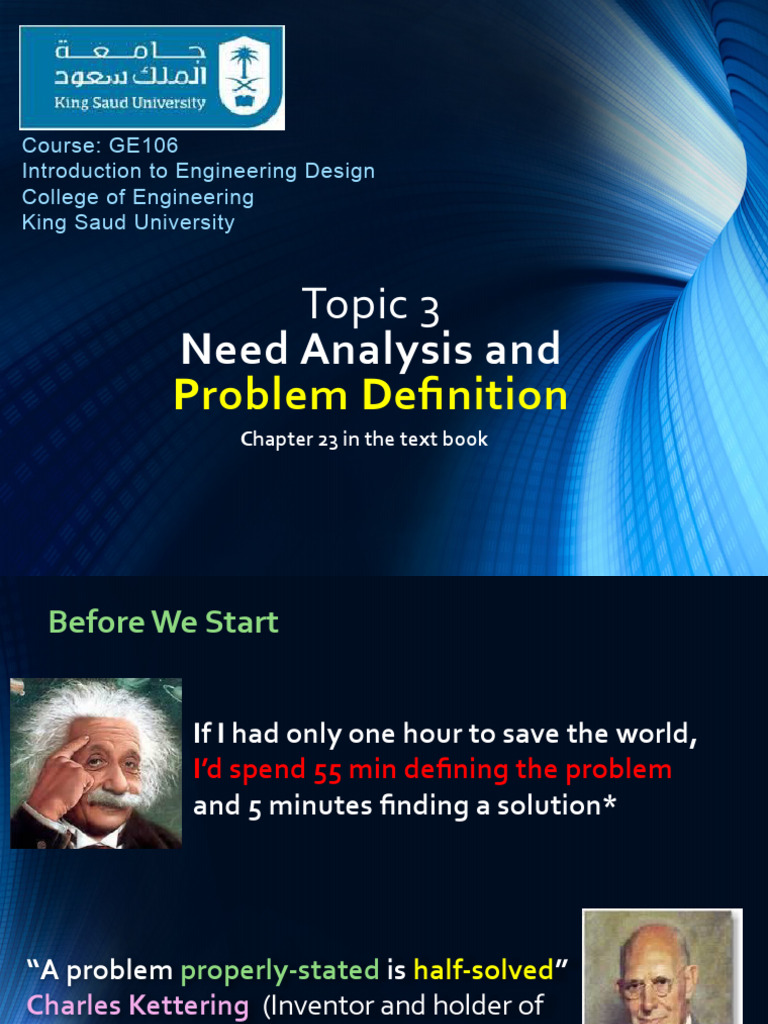 جامعة
الملك سعود
King Saud University

Course: GE106
Introduction to Engineering Design
College of Engineering
King Saud University

Topic 3
Need Analysis and
Problem Definition

Chapter 23 in the text book

Before We Start

If I had only one hour to save the world, I'd spend 55 min defining the problem and 5 minutes finding a solution*

"A problem properly-stated is half-solved"
Charles Kettering (Inventor and holder of